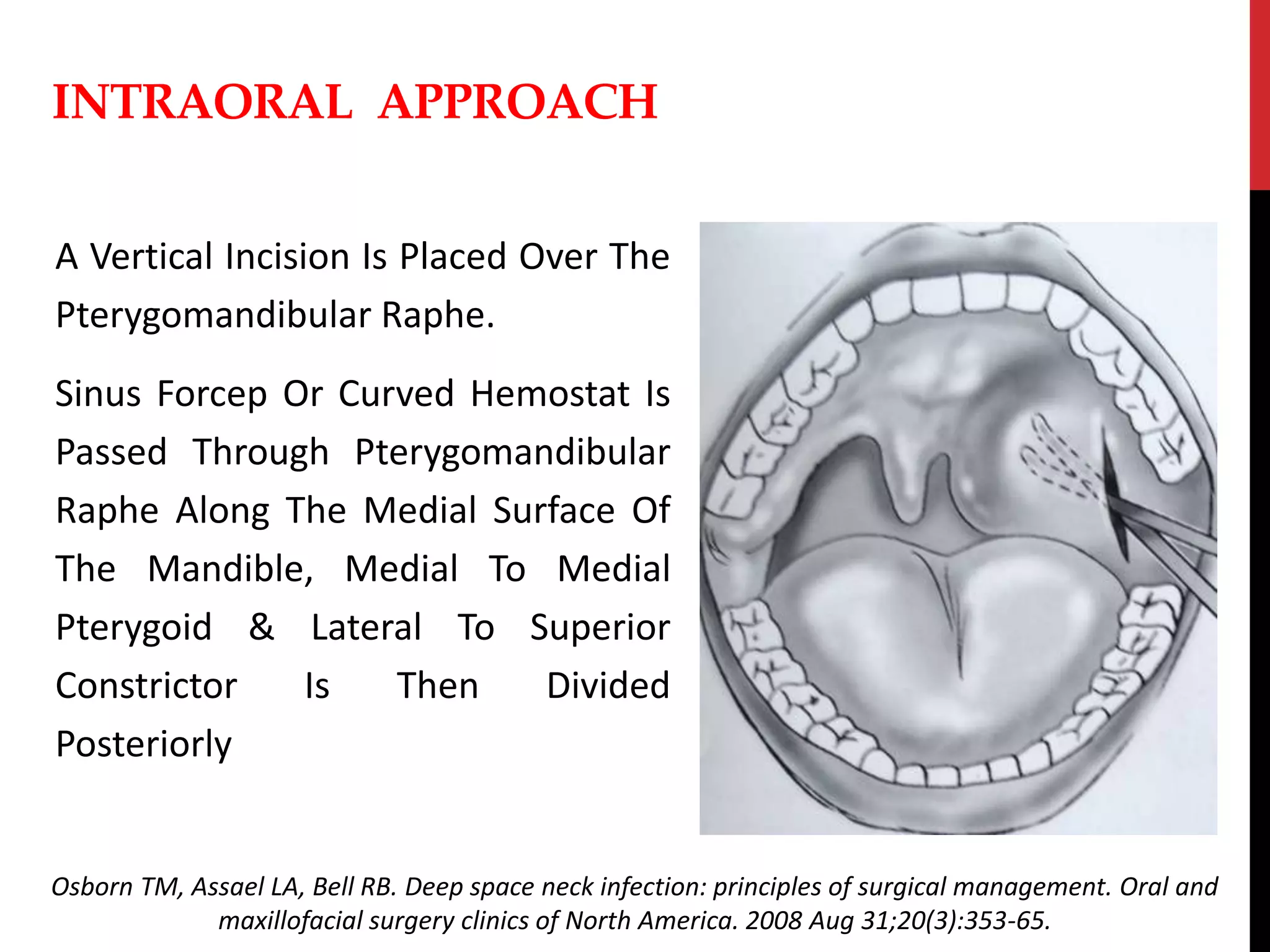 INTRAORAL APPROACH

A Vertical Incision Is Placed Over The Pterygomandibular Raphe.

Sinus Forcep Or Curved Hemostat Is Passed Through Pterygomandibular Raphe Along The Medial Surface Of The Mandible, Medial To Medial Pterygoid & Lateral To Superior Constrictor Is Then Divided Posteriorly

Osborn TM, Assael LA, Bell RB. Deep space neck infection: principles of surgical management. Oral and maxillofacial surgery clinics of North America. 2008 Aug 31;20(3):353-65.